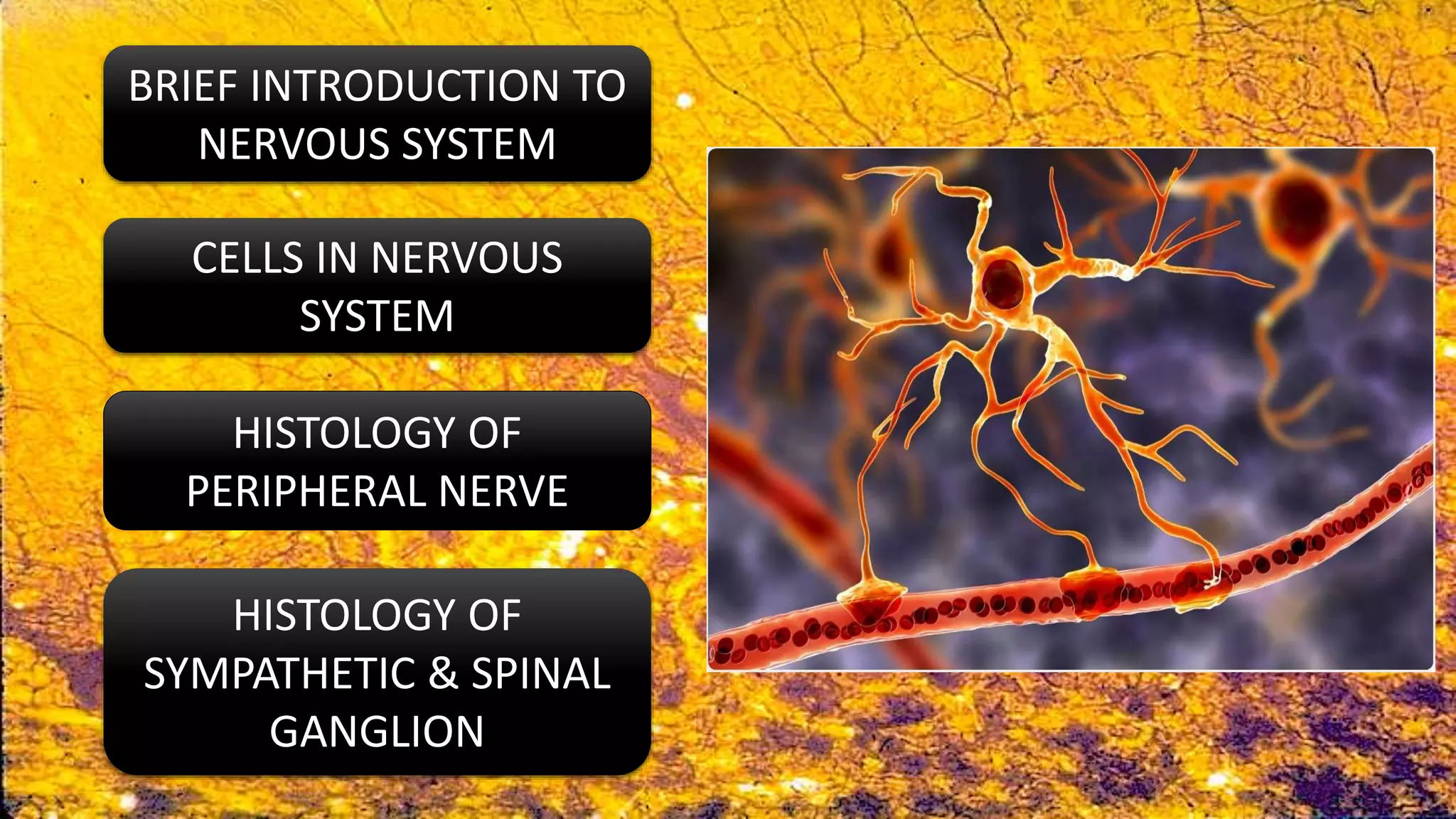 BRIEF INTRODUCTION TO NERVOUS SYSTEM

CELLS IN NERVOUS SYSTEM

HISTOLOGY OF PERIPHERAL NERVE

HISTOLOGY OF SYMPATHETIC & SPINAL GANGLION